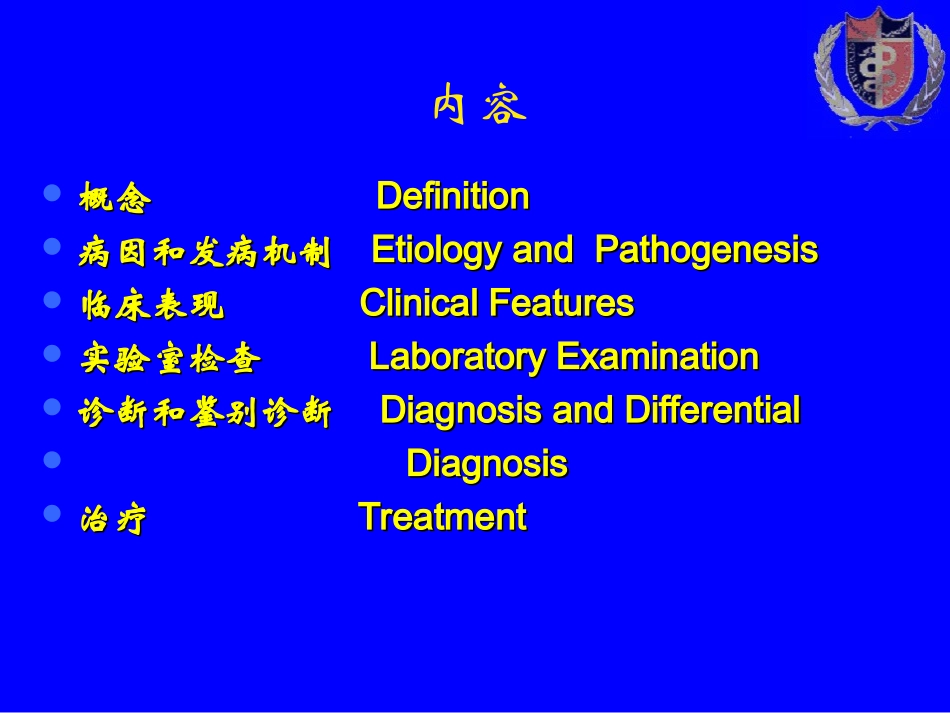 内 容

- 概念 Definition
- 病因和发病机制 Etiology and Pathogenesis
- 临床表现 Clinical Features
- 实验室检查 Laboratory Examination
- 诊断和鉴别诊断 Diagnosis and Differential
- Diagnosis
- 治疗 Treatment